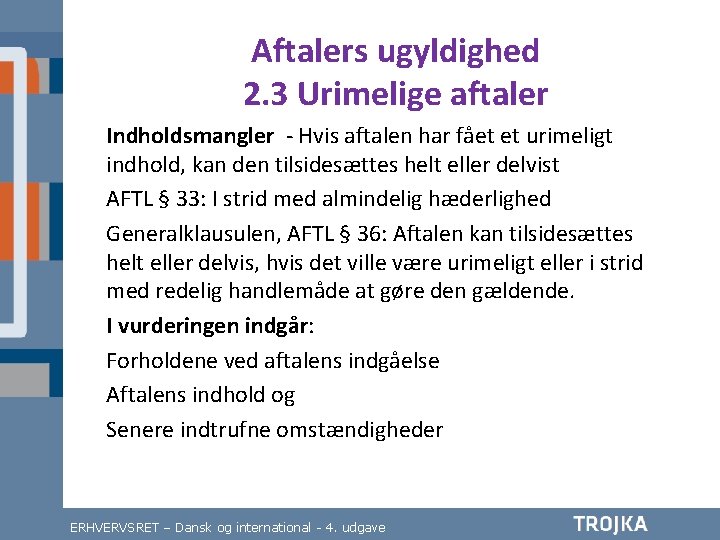 Aftalers ugyldighed
2.3 Urimelige aftaler

Indholdsmangler - Hvis aftalen har fået et urimeligt indhold, kan den tilsidesættes helt eller delvist

AFTL § 33: I strid med almindelig hæderlighed

Generalklausulen, AFTL § 36: Aftalen kan tilsidesættes helt eller delvis, hvis det ville være urimeligt eller i strid med redelig handlemåde at gøre den gældende.

I vurderingen indgår:

Forholdene ved aftalens indgåelse

Aftalens indhold og

Senere indtrufne omstændigheder

ERHVERVSRET – Dansk og international - 4. udgave

TROJKA